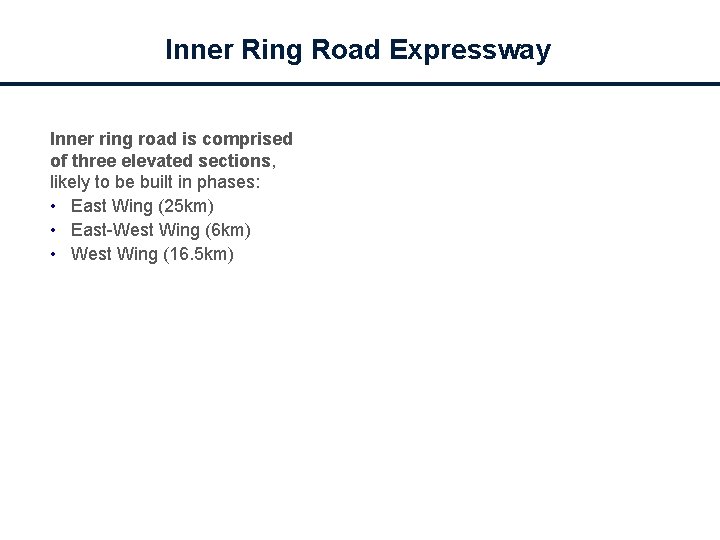 Inner Ring Road Expressway

Inner ring road is comprised of three elevated sections, likely to be built in phases:
• East Wing (25km)
• East-West Wing (6km)
• West Wing (16.5km)